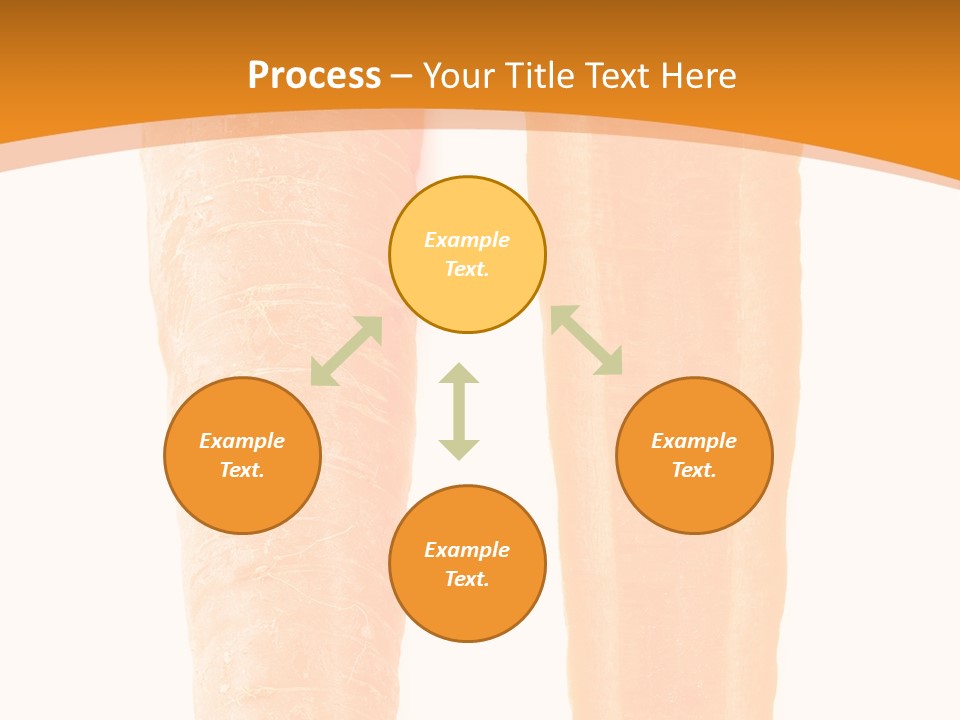 Process – Your Title Text Here

Example Text.

Example Text.

Example Text.

Example Text.